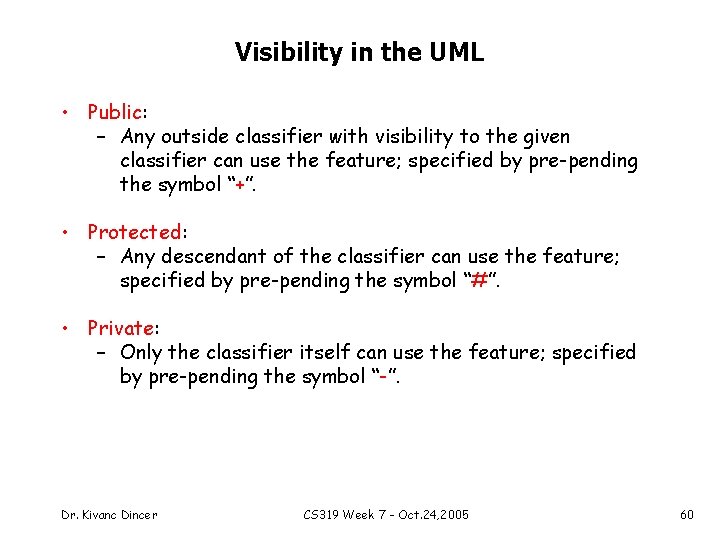 Visibility in the UML

• Public:
  – Any outside classifier with visibility to the given classifier can use the feature; specified by pre-pending the symbol “+”.

• Protected:
  – Any descendant of the classifier can use the feature; specified by pre-pending the symbol “#”.

• Private:
  – Only the classifier itself can use the feature; specified by pre-pending the symbol “-”.

Dr. Kivanc Dincer CS319 Week 7 - Oct.24,2005 60